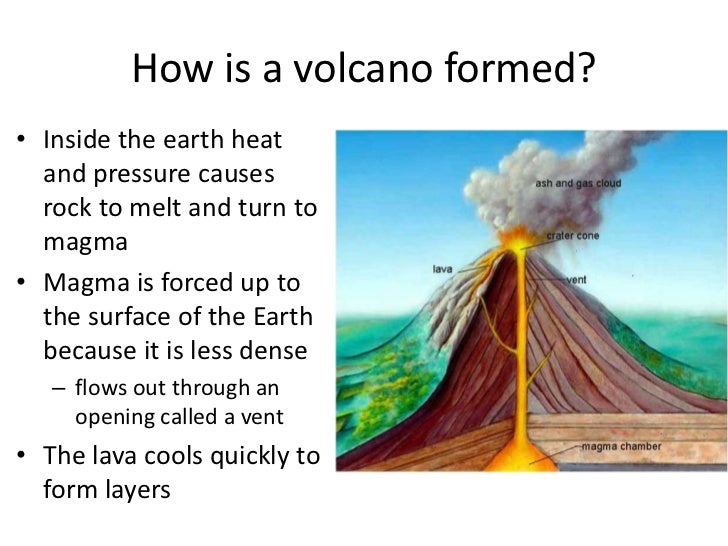 How is a volcano formed?

• Inside the earth heat and pressure causes rock to melt and turn to magma

• Magma is forced up to the surface of the Earth because it is less dense

– flows out through an opening called a vent

• The lava cools quickly to form layers

ash and gas cloud

crater cone

lava

vent

magma chamber